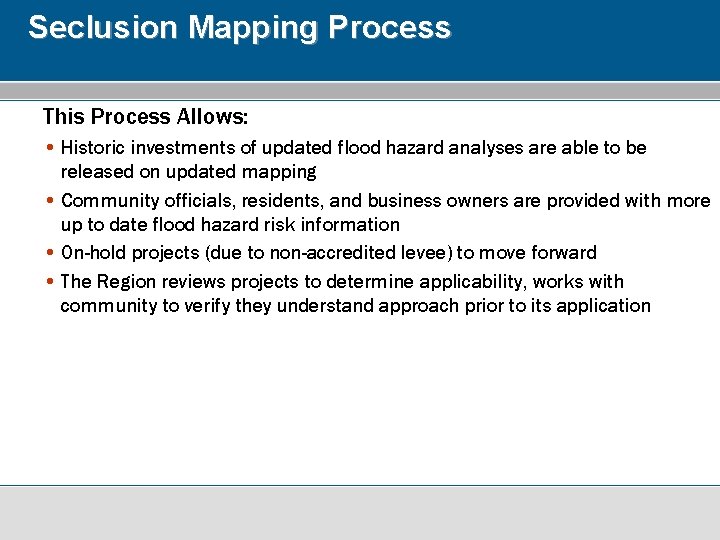 Seclusion Mapping Process

This Process Allows:

• Historic investments of updated flood hazard analyses are able to be released on updated mapping

• Community officials, residents, and business owners are provided with more up to date flood hazard risk information

• On-hold projects (due to non-accredited levee) to move forward

• The Region reviews projects to determine applicability, works with community to verify they understand approach prior to its application